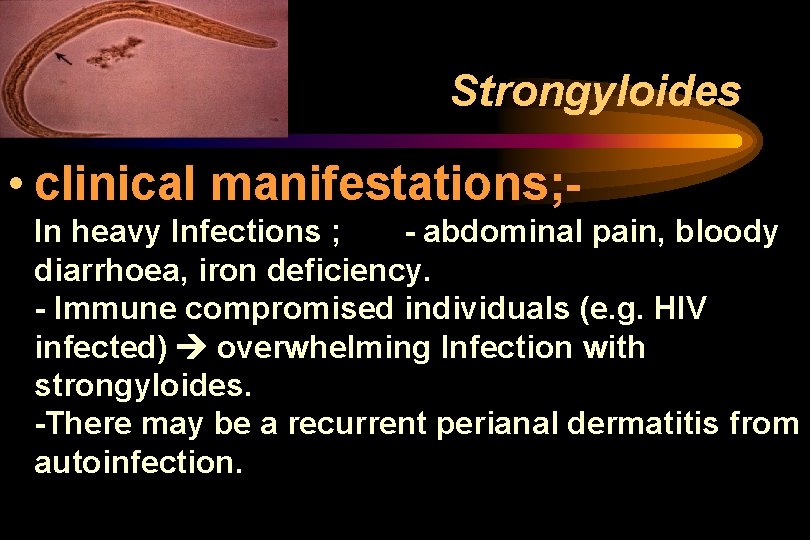 Strongyloides

• clinical manifestations;-

In heavy Infections ; - abdominal pain, bloody diarrhoea, iron deficiency.
- Immune compromised individuals (e.g. HIV infected) → overwhelming Infection with strongyloides.
-There may be a recurrent perianal dermatitis from autoinfection.